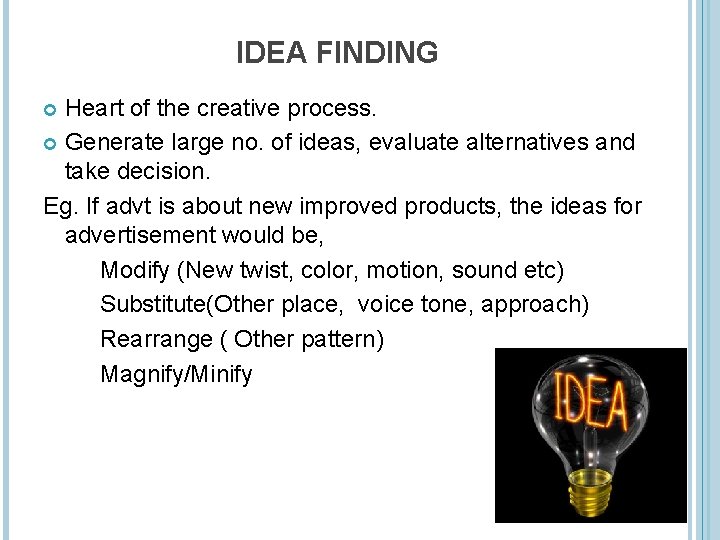 IDEA FINDING

Heart of the creative process.

Generate large no. of ideas, evaluate alternatives and take decision.

Eg. If advt is about new improved products, the ideas for advertisement would be,

Modify (New twist, color, motion, sound etc)

Substitute(Other place, voice tone, approach)

Rearrange ( Other pattern)

Magnify/Minify

IDEA